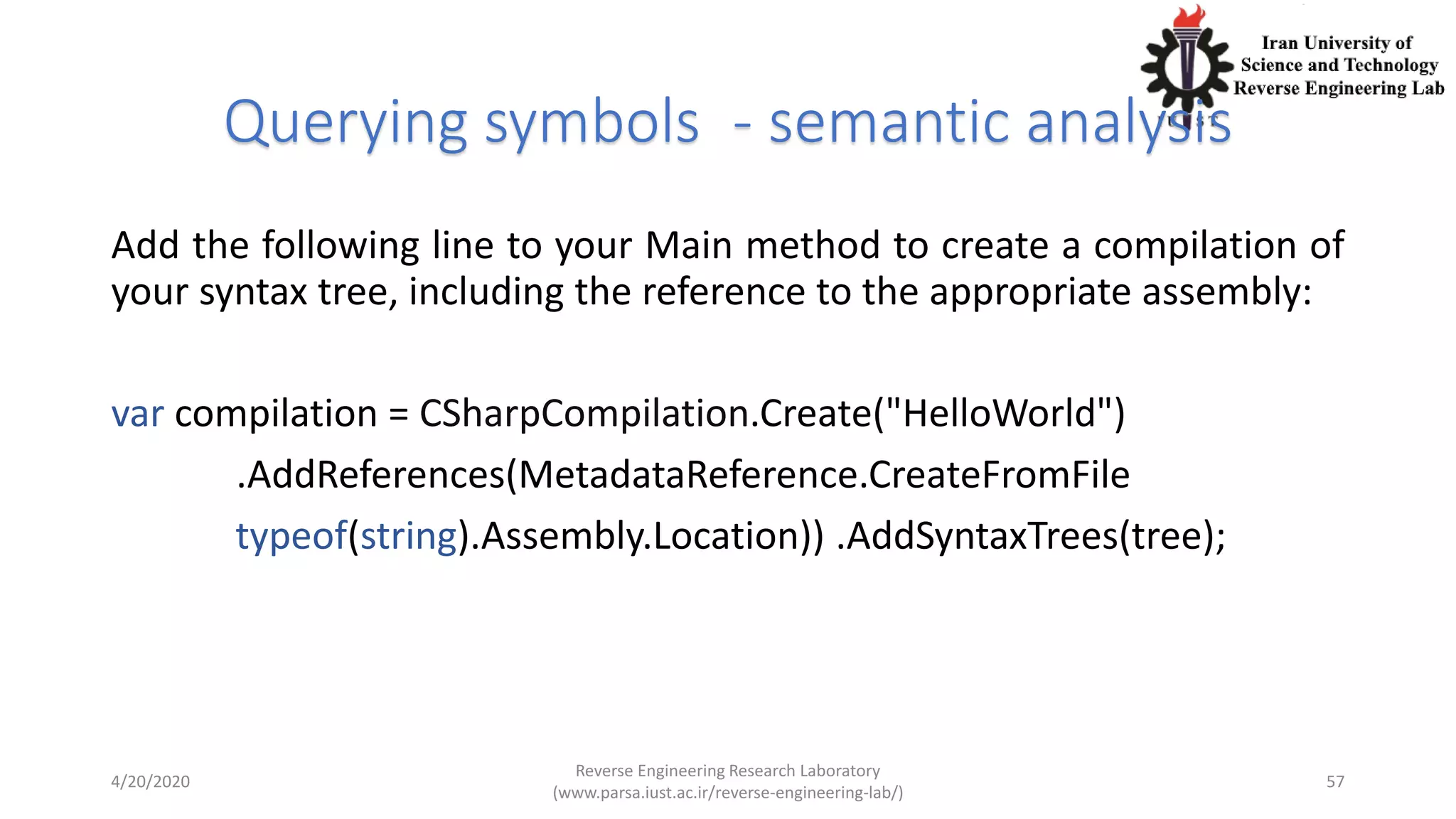 Iran University of Science and Technology Reverse Engineering Lab

Querying symbols - semantic analysis

Add the following line to your Main method to create a compilation of your syntax tree, including the reference to the appropriate assembly:

var compilation = CSharpCompilation.Create("HelloWorld")
.AddReferences(MetadataReference.CreateFromFile
typeof(string).Assembly.Location)) .AddSyntaxTrees(tree);

4/20/2020

Reverse Engineering Research Laboratory
(www.parsa.iust.ac.ir/reverse-engineering-lab/)

57